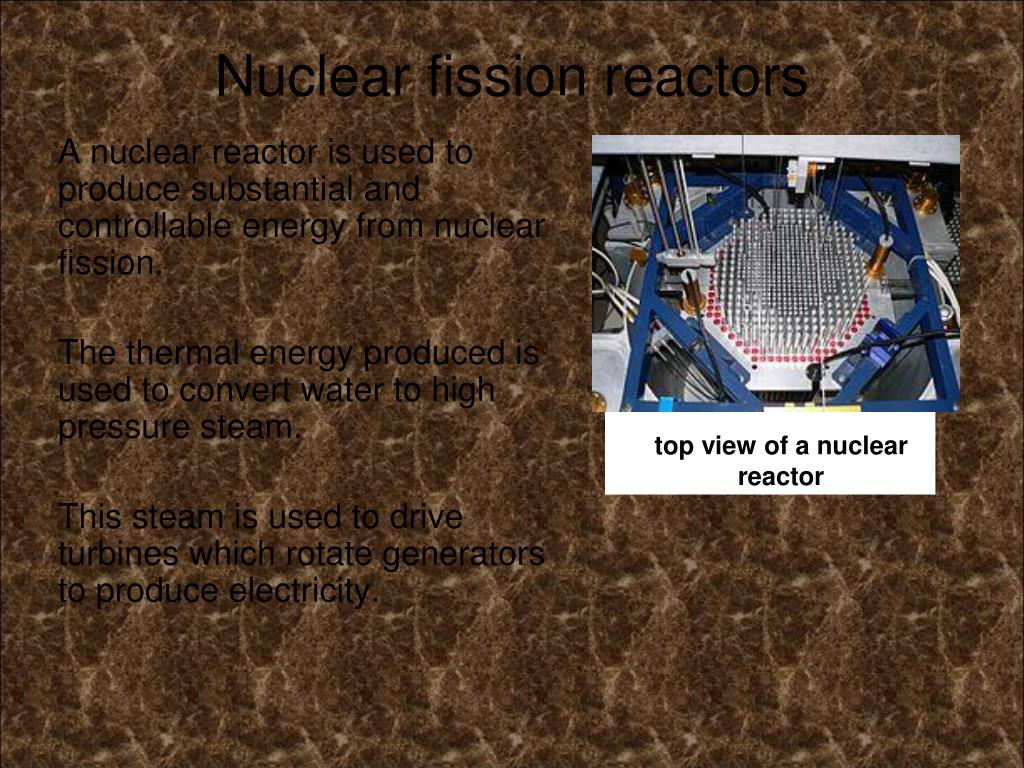 Nuclear fission reactors

A nuclear reactor is used to produce substantial and controllable energy from nuclear fission.

The thermal energy produced is used to convert water to high pressure steam.

This steam is used to drive turbines which rotate generators to produce electricity.

top view of a nuclear reactor